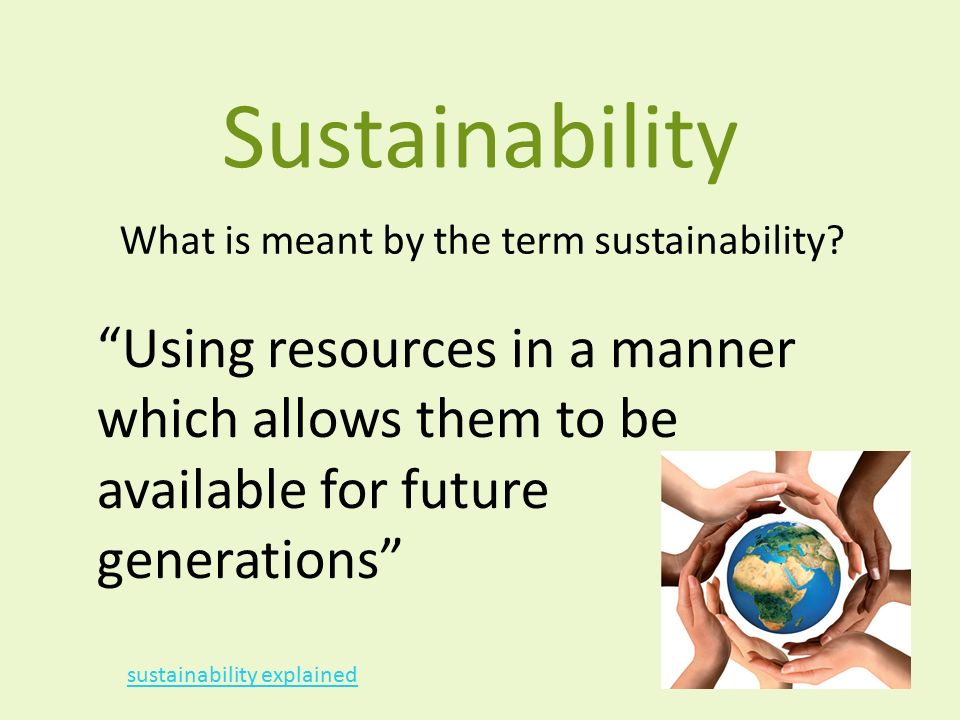 Sustainability

What is meant by the term sustainability?

“Using resources in a manner which allows them to be available for future generations”

sustainability explained